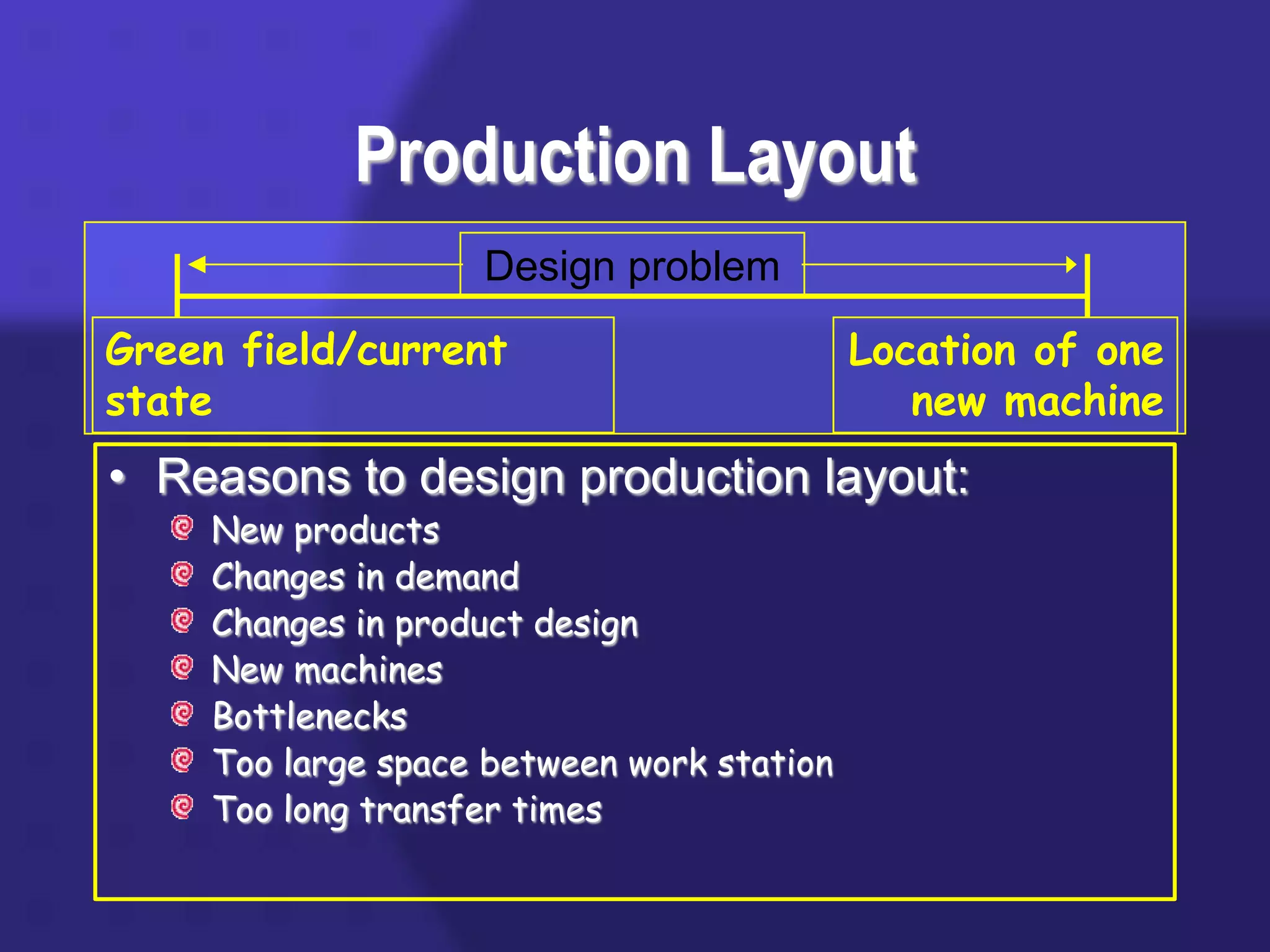 Production Layout

Design problem

Green field/current state

Location of one new machine

• Reasons to design production layout:
New products
Changes in demand
Changes in product design
New machines
Bottlenecks
Too large space between work station
Too long transfer times